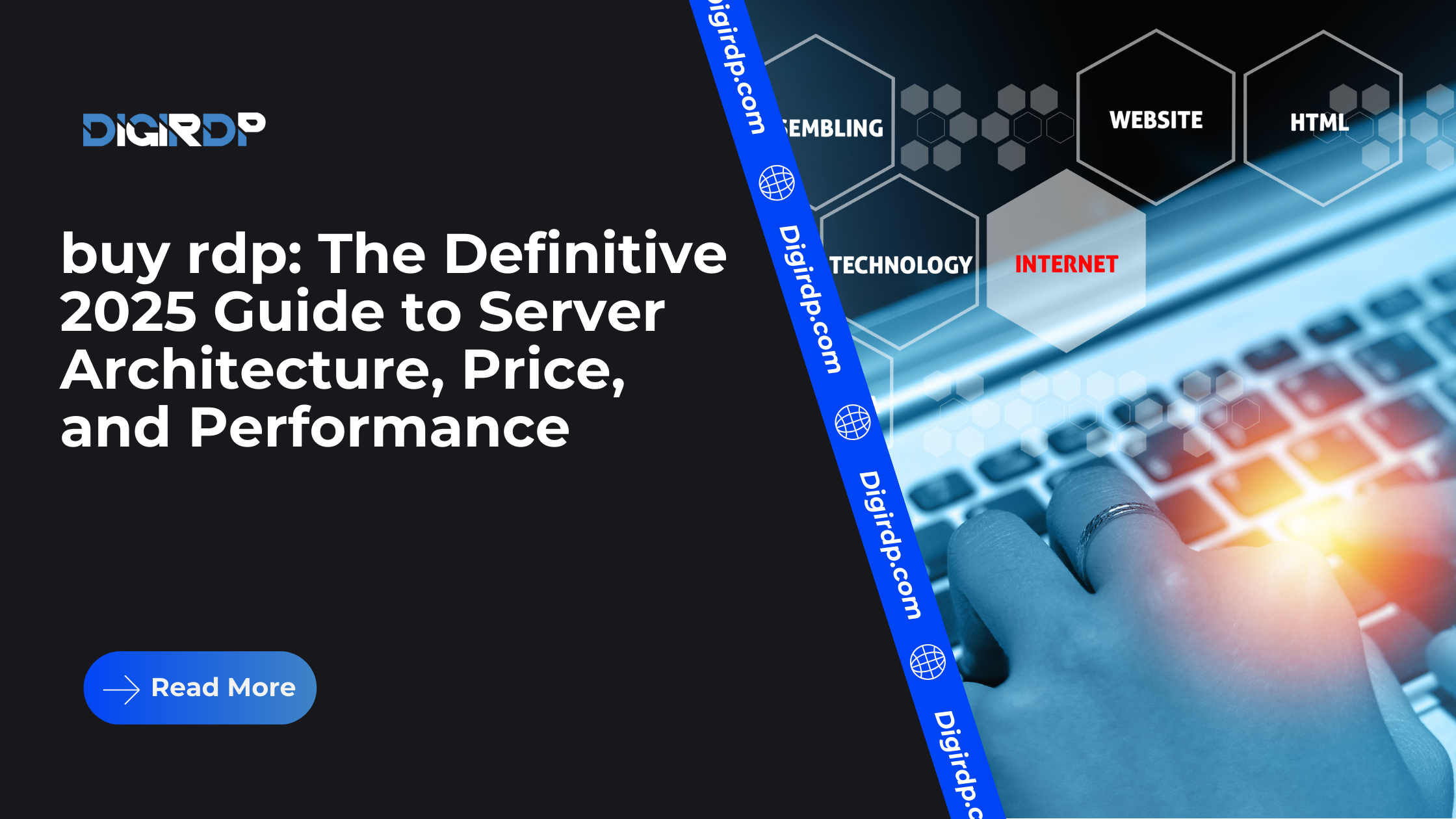 DIGIRDP

buy rdp: The Definitive 2025 Guide to Server Architecture, Price, and Performance

Read More

igirdp.com
Digirdp.com
Digirdp.com
Digirdp.c

EMBLING
WEBSITE
HTML
TECHNOLOGY
INTERNET